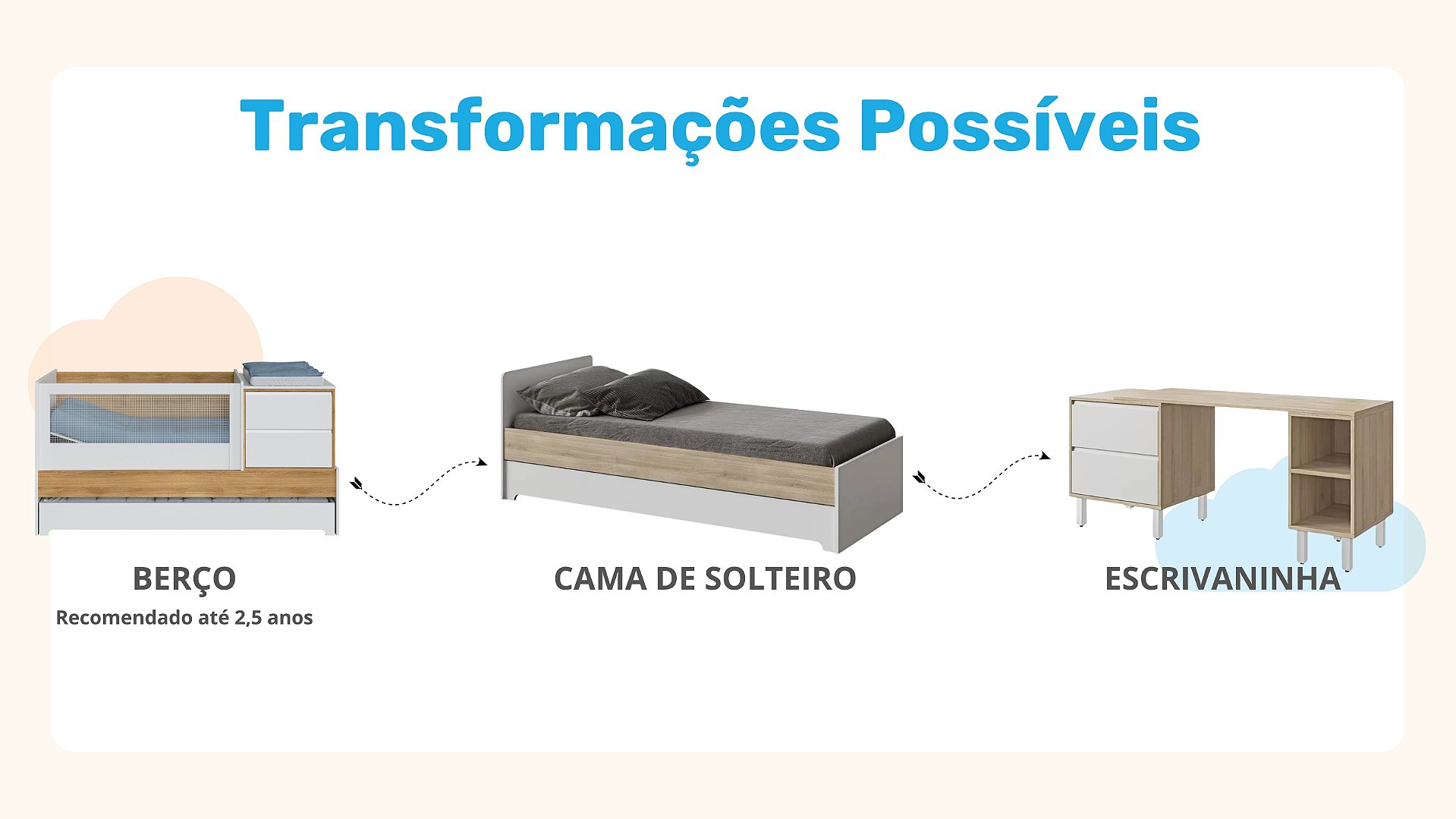 Transformações Possíveis

BERÇO
Recomendado até 2,5 anos

CAMA DE SOLTEIRO

ESCRIVANINHA